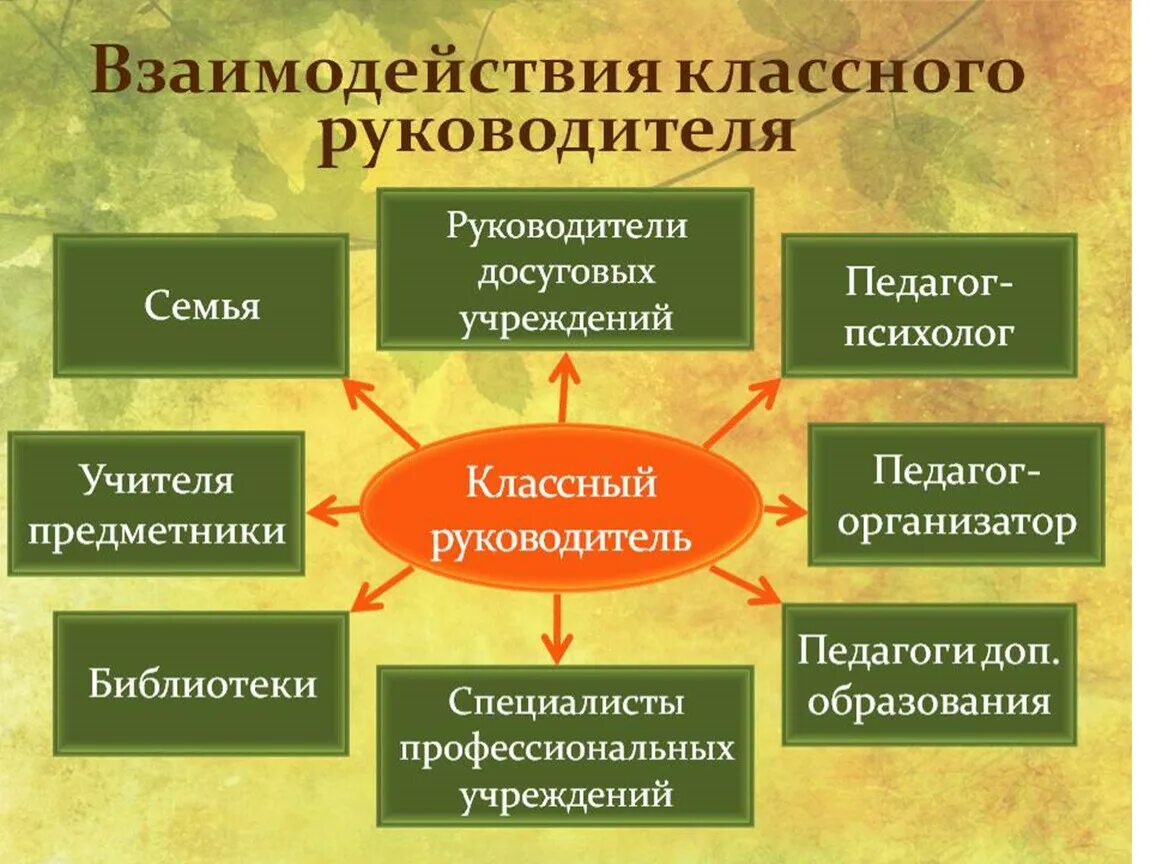 Взаимодействия классного руководителя

Семья

Руководители досуговых учреждений

Педагог-психолог

Учителя предметники

Классный руководитель

Педагог-организатор

Библиотеки

Специалисты профессиональных учреждений

Педагоги доп. образования